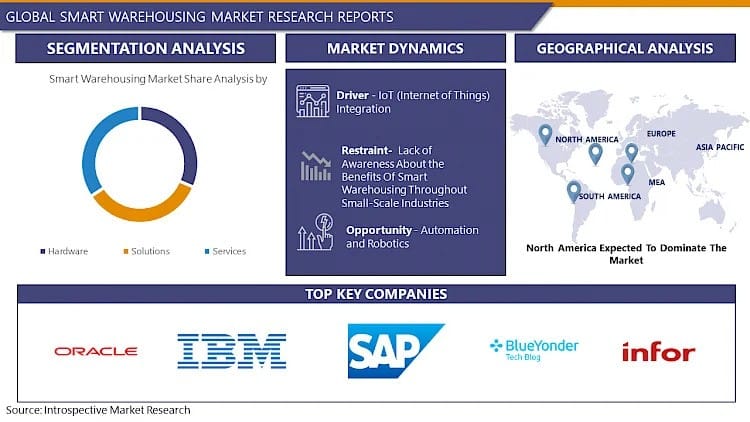 GLOBAL SMART WAREHOUSING MARKET RESEARCH REPORTS

SEGMENTATION ANALYSIS

Smart Warehousing Market Share Analysis by

Hardware Solutions Services

MARKET DYNAMICS

Driver - IoT (Internet of Things) Integration

Restraint- Lack of Awareness About the Benefits Of Smart Warehousing Throughout Small-Scale Industries

Opportunity - Automation and Robotics

GEOGRAPHICAL ANALYSIS

NORTH AMERICA
EUROPE
ASIA PACIFIC
MEA
SOUTH AMERICA

North America Expected To Dominate The Market

TOP KEY COMPANIES

ORACLE
IBM
SAP
BlueYonder Tech Blog
infor

Source: Introspective Market Research